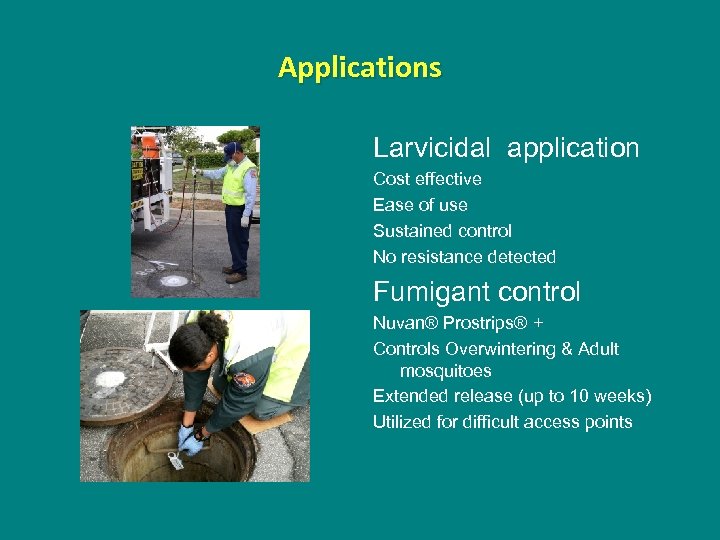 Applications

Larvicidal application

Cost effective

Ease of use

Sustained control

No resistance detected

Fumigant control

Nuvan® Prostrips® +

Controls Overwintering & Adult mosquitoes

Extended release (up to 10 weeks)

Utilized for difficult access points